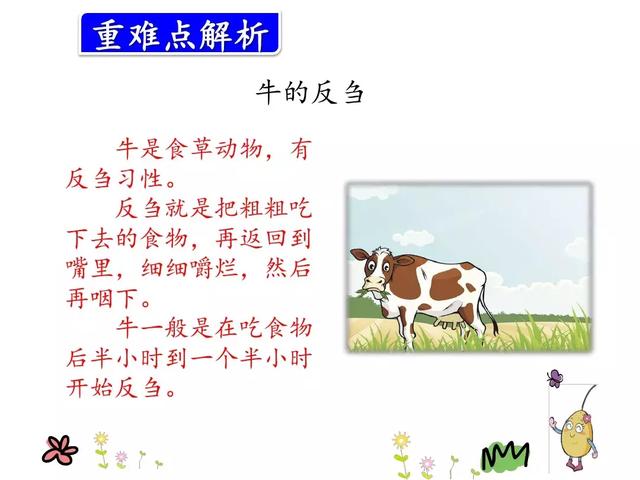 重难点解析

牛的反刍

牛是食草动物，有反刍习性。

反刍就是把粗粗吃下去的食物，再返回到嘴里，细细嚼烂，然后再咽下。

牛一般是在吃食物后半小时到一个半小时开始反刍。